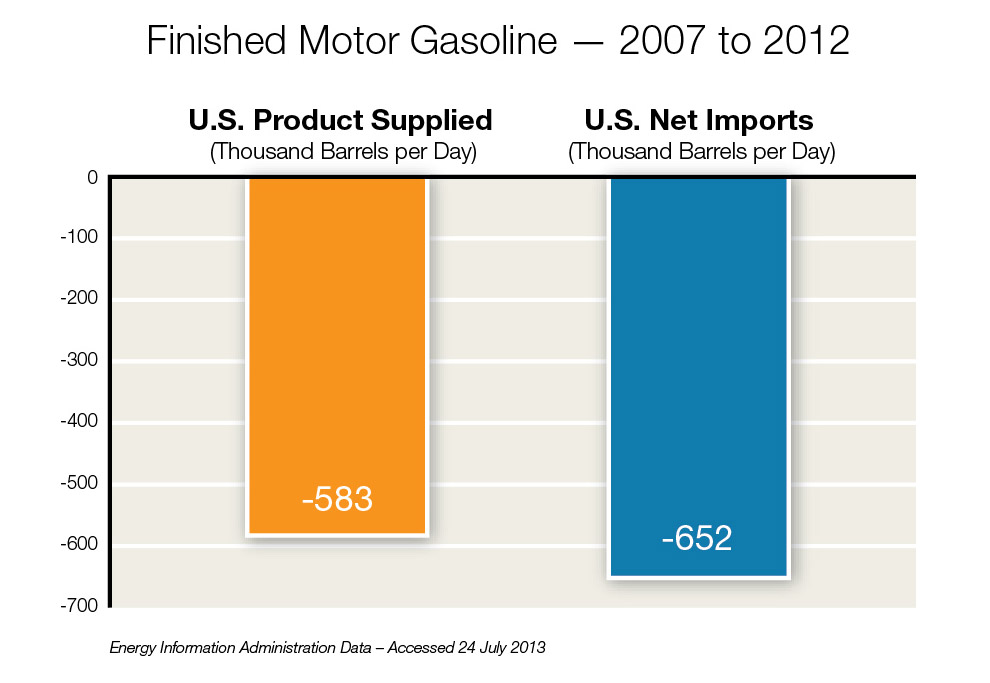 Finished Motor Gasoline — 2007 to 2012

U.S. Product Supplied
(Thousand Barrels per Day)

U.S. Net Imports
(Thousand Barrels per Day)

0
-100
-200
-300
-400
-500
-600
-700

-583

-652

Energy Information Administration Data – Accessed 24 July 2013